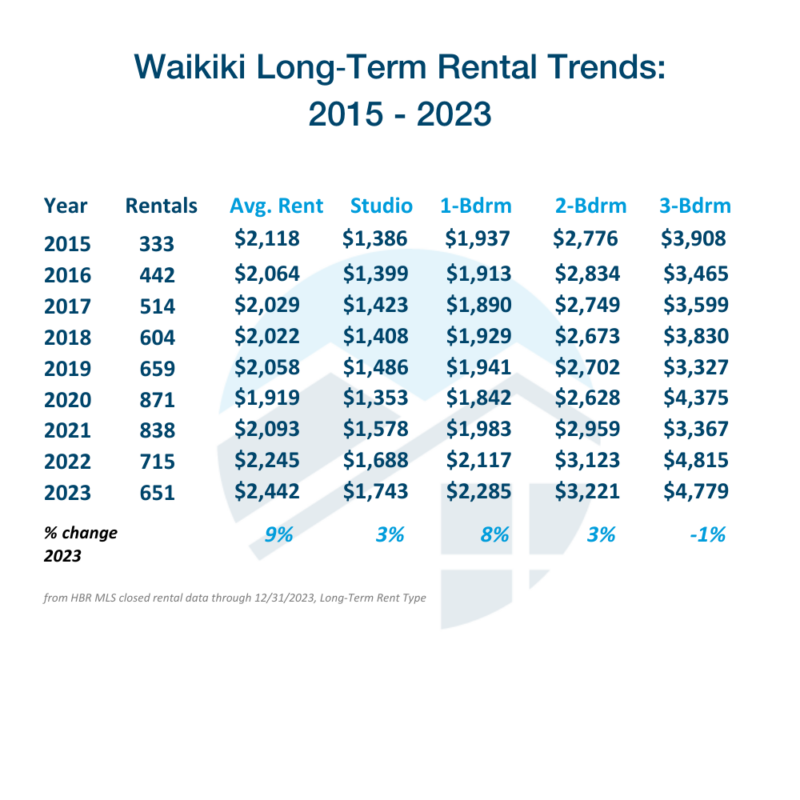 Waikiki Long-Term Rental Trends:
2015 - 2023

| Year | Rentals | Avg. Rent | Studio | 1-Bdrm | 2-Bdrm | 3-Bdrm |
|---|---|---|---|---|---|---|
| 2015 | 333 | \$2,118 | \$1,386 | \$1,937 | \$2,776 | \$3,908 |
| 2016 | 442 | \$2,064 | \$1,399 | \$1,913 | \$2,834 | \$3,465 |
| 2017 | 514 | \$2,029 | \$1,423 | \$1,890 | \$2,749 | \$3,599 |
| 2018 | 604 | \$2,022 | \$1,408 | \$1,929 | \$2,673 | \$3,830 |
| 2019 | 659 | \$2,058 | \$1,486 | \$1,941 | \$2,702 | \$3,327 |
| 2020 | 871 | \$1,919 | \$1,353 | \$1,842 | \$2,628 | \$4,375 |
| 2021 | 838 | \$2,093 | \$1,578 | \$1,983 | \$2,959 | \$3,367 |
| 2022 | 715 | \$2,245 | \$1,688 | \$2,117 | \$3,123 | \$4,815 |
| 2023 | 651 | \$2,442 | \$1,743 | \$2,285 | \$3,221 | \$4,779 |
| % change 2023 | | 9% | 3% | 8% | 3% | -1% |

from HBR MLS closed rental data through 12/31/2023, Long-Term Rent Type